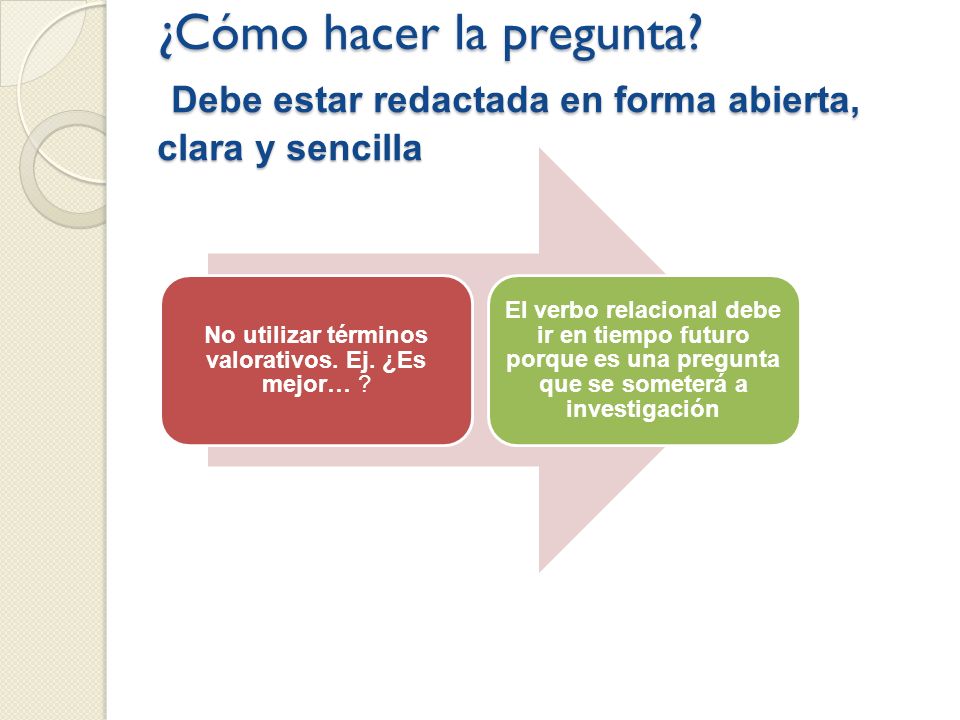 ¿Cómo hacer la pregunta?

Debe estar redactada en forma abierta, clara y sencilla

No utilizar términos valorativos. Ej. ¿Es mejor… ?

El verbo relacional debe ir en tiempo futuro porque es una pregunta que se someterá a investigación